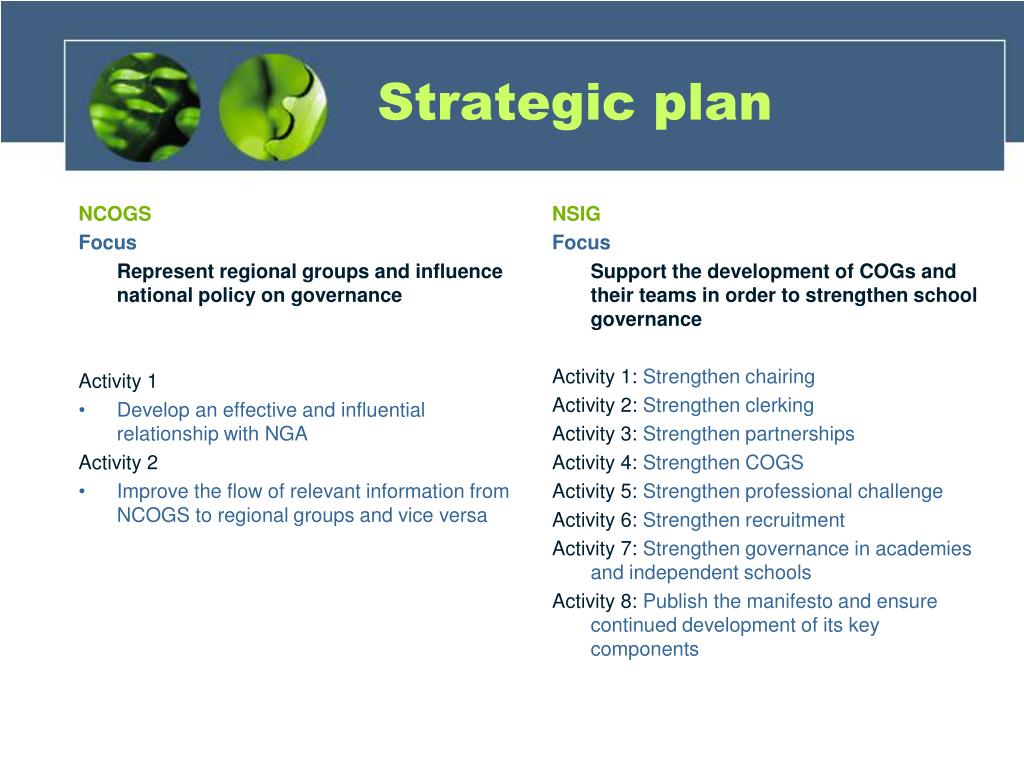 Strategic plan

NCOGS
Focus
Represent regional groups and influence national policy on governance

Activity 1
• Develop an effective and influential relationship with NGA
Activity 2
• Improve the flow of relevant information from NCOGS to regional groups and vice versa

NSIG
Focus
Support the development of COGs and their teams in order to strengthen school governance

Activity 1: Strengthen chairing
Activity 2: Strengthen clerking
Activity 3: Strengthen partnerships
Activity 4: Strengthen COGS
Activity 5: Strengthen professional challenge
Activity 6: Strengthen recruitment
Activity 7: Strengthen governance in academies and independent schools
Activity 8: Publish the manifesto and ensure continued development of its key components